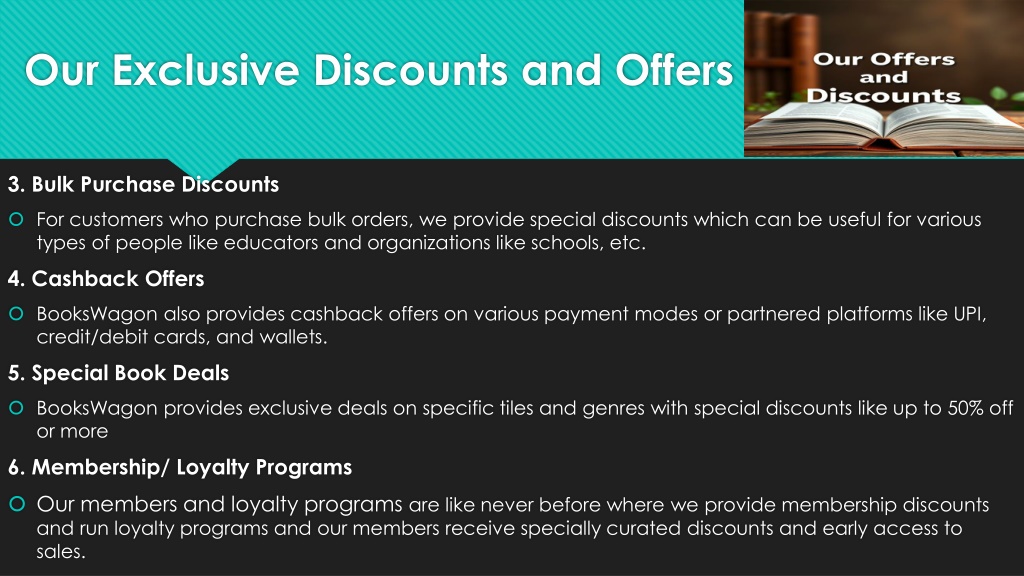 Our Exclusive Discounts and Offers

Our Offers and Discounts

3. Bulk Purchase Discounts

For customers who purchase bulk orders, we provide special discounts which can be useful for various types of people like educators and organizations like schools, etc.

4. Cashback Offers

BooksWagon also provides cashback offers on various payment modes or partnered platforms like UPI, credit/debit cards, and wallets.

5. Special Book Deals

BooksWagon provides exclusive deals on specific tiles and genres with special discounts like up to 50% off or more

6. Membership/ Loyalty Programs

Our members and loyalty programs are like never before where we provide membership discounts and run loyalty programs and our members receive specially curated discounts and early access to sales.